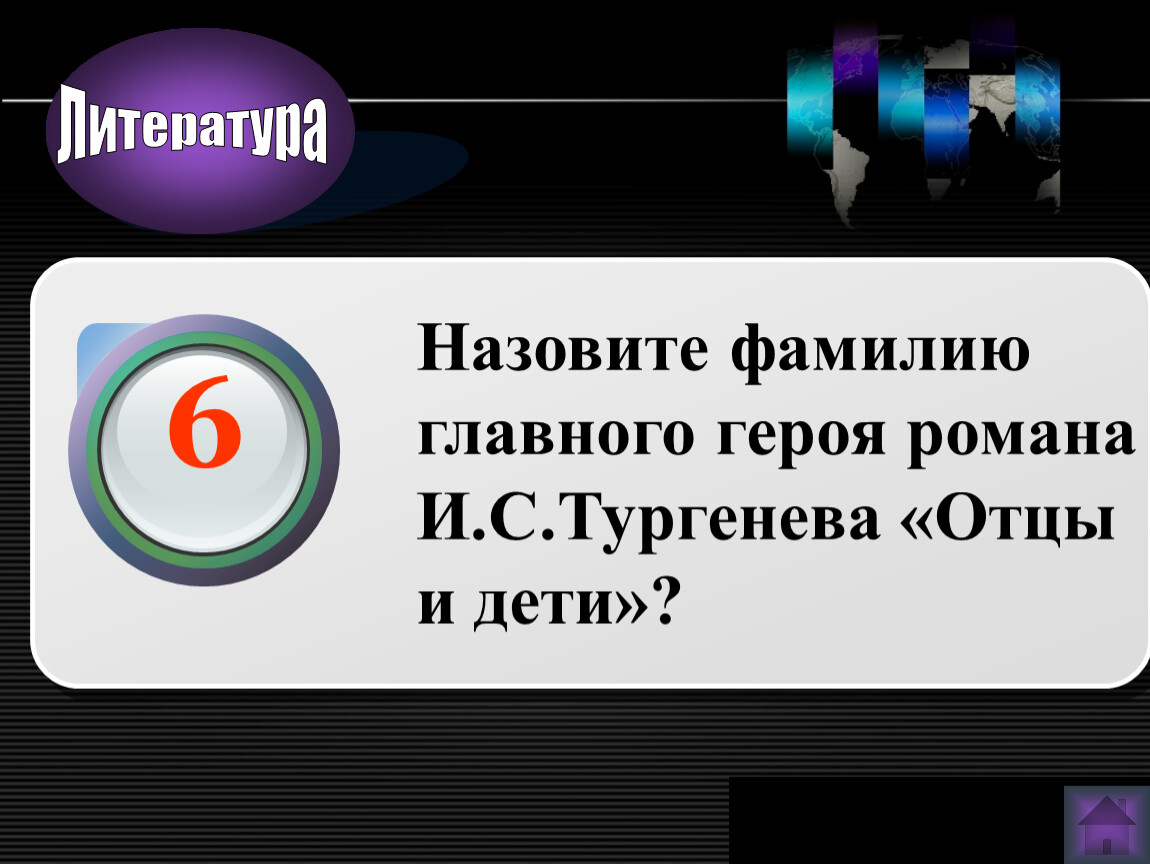 Литература

6

Назовите фамилию главного героя романа И.С.Тургенева «Отцы и дети»?